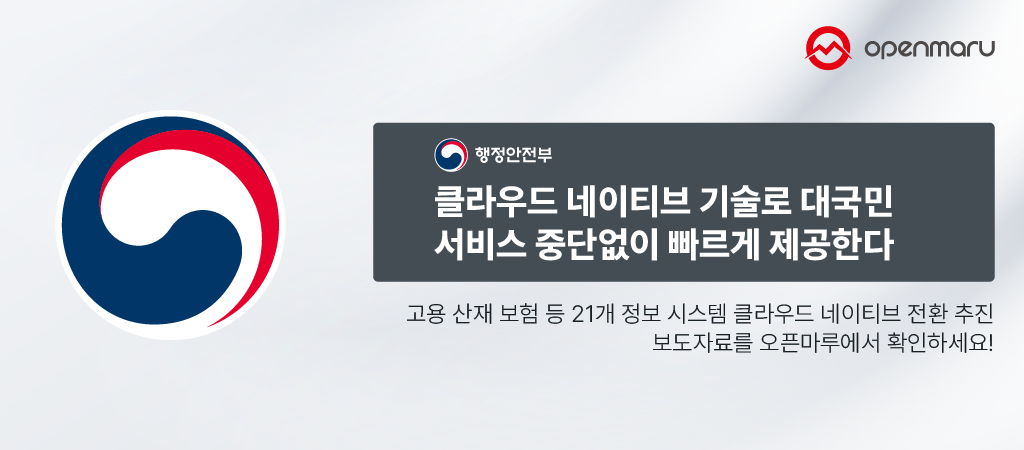 openmaru

행정안전부

클라우드 네이티브 기술로 대국민 서비스 중단없이 빠르게 제공한다

고용 산재 보험 등 21개 정보 시스템 클라우드 네이티브 전환 추진
보도자료를 오픈마루에서 확인하세요!